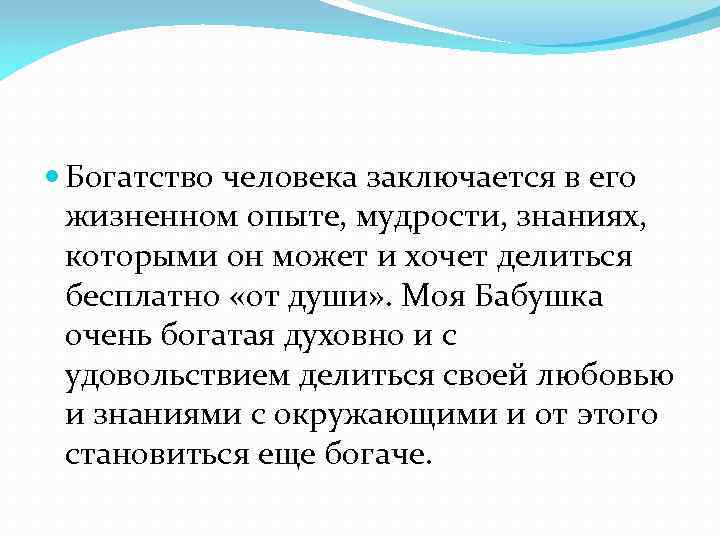 Богатство человека заключается в его жизненном опыте, мудрости, знаниях, которыми он может и хочет делиться бесплатно «от души». Моя Бабушка очень богатая духовно и с удовольствием делиться своей любовью и знаниями с окружающими и от этого становиться еще богаче.